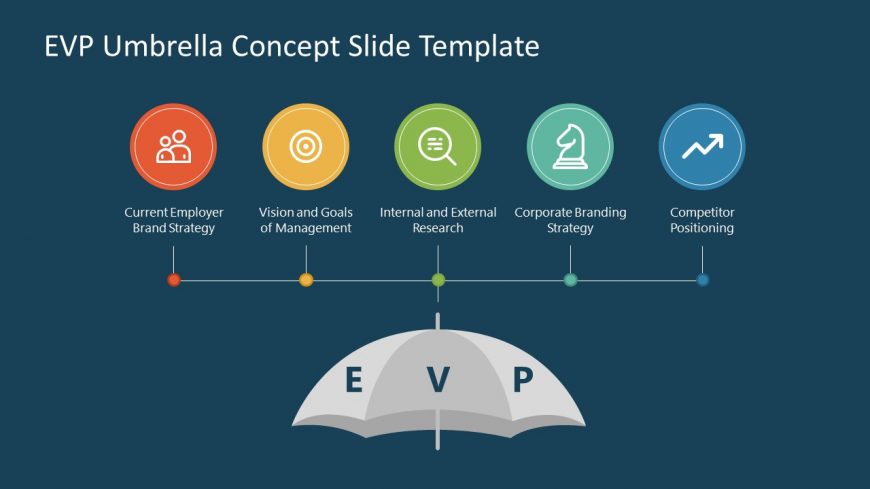 EVP Umbrella Concept Slide Template

Current Employer Brand Strategy

Vision and Goals of Management

Internal and External Research

Corporate Branding Strategy

Competitor Positioning

E V P